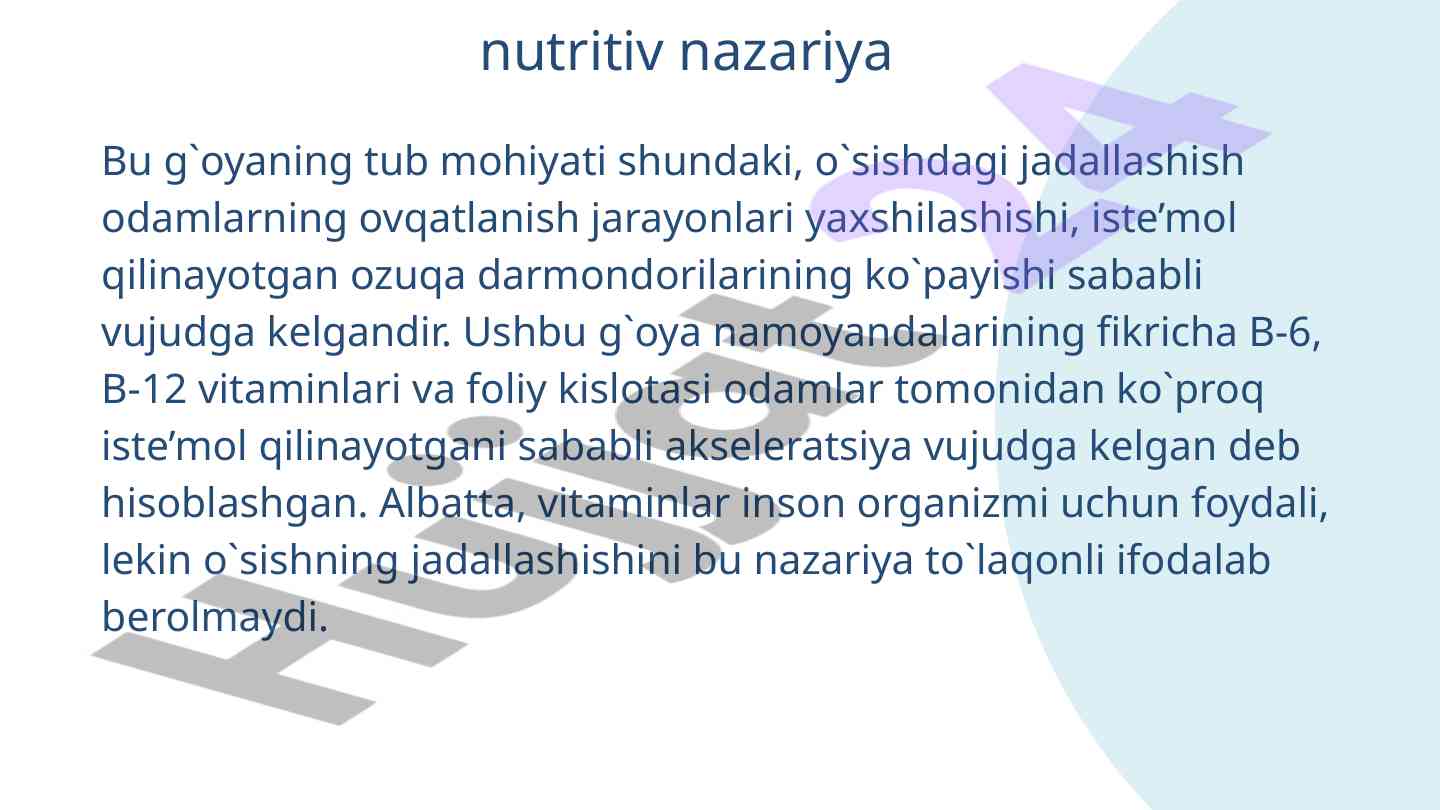 nutritiv nazariya

Bu g`oyaning tub mohiyati shundaki, o`sishdagi jadallashish odamlarning ovqatlanish jarayonlari yaxshilashishi, iste’mol qilinayotgan ozuqa darmondorilarining ko`payishi sababli vujudga kelgandir. Ushbu g`oya namoyandalarining fikricha B-6, B-12 vitaminlari va foliy kislotasi odamlar tomonidan ko`proq iste’mol qilinayotgani sababli akseleratsiya vujudga kelgan deb hisoblashgan. Albatta, vitaminlar inson organizmi uchun foydali, lekin o`sishning jadallashishini bu nazariya to`laqonli ifodalab berolmaydi.

Hujjat24